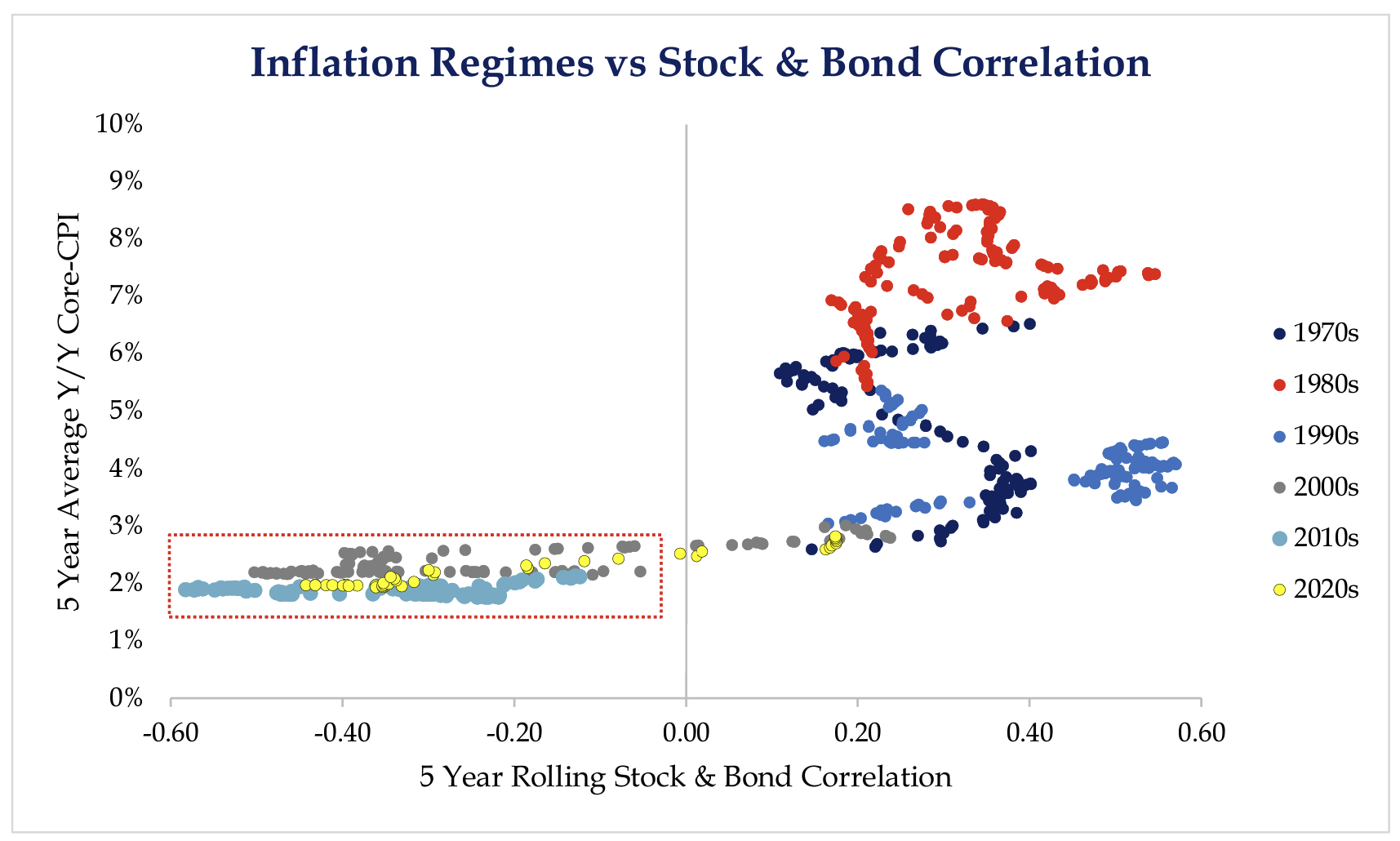 Inflation Regimes vs Stock & Bond Correlation

5 Year Average Y/Y Core-CPI

10%
9%
8%
7%
6%
5%
4%
3%
2%
1%
0%

-0.60
-0.40
-0.20
0.00
0.20
0.40
0.60

5 Year Rolling Stock & Bond Correlation

1970s
1980s
1990s
2000s
2010s
2020s